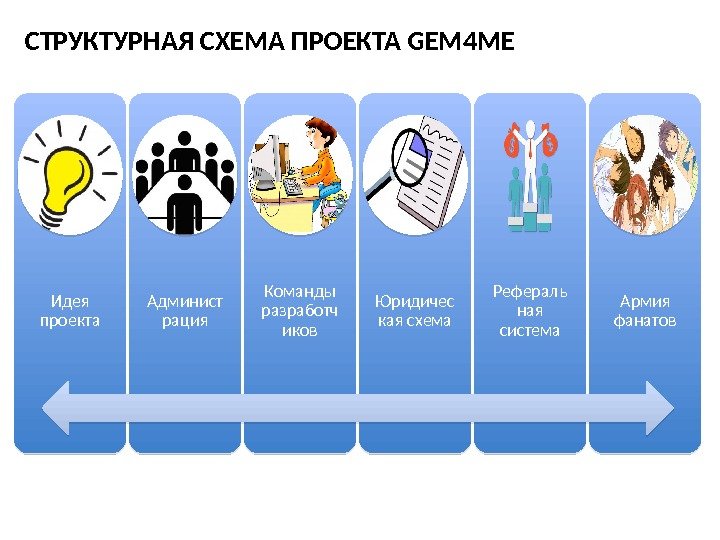 СТРУКТУРНАЯ СХЕМА ПРОЕКТА GEM4ME

Идея проекта

Администрация

Команды разработчиков

Юридическая схема

Реферальная система

Армия фанатов